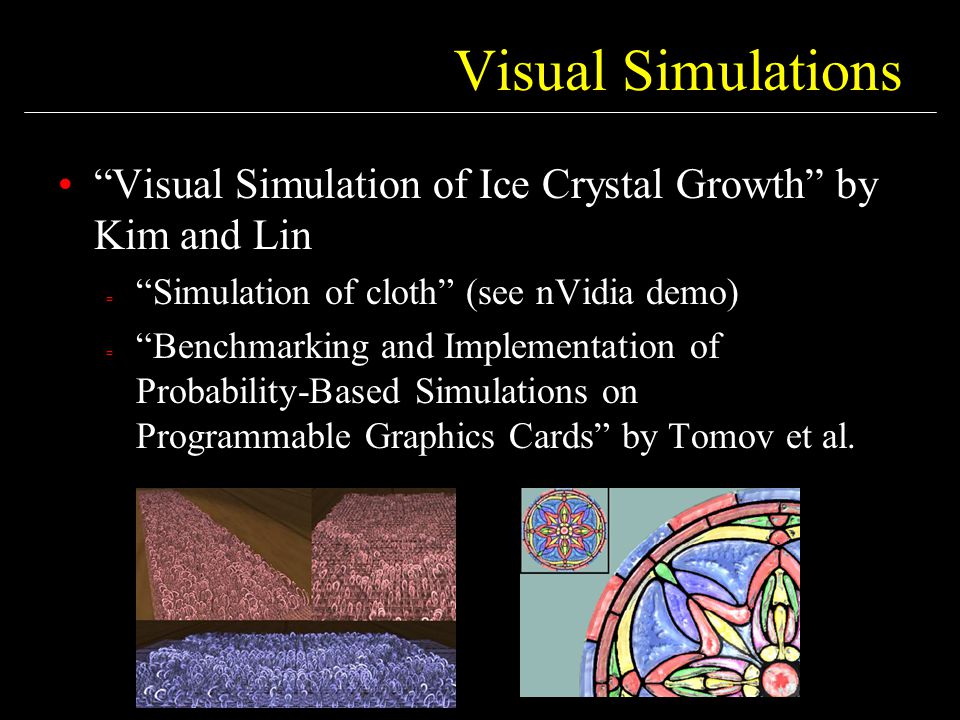 Visual Simulations

• “Visual Simulation of Ice Crystal Growth” by Kim and Lin

  - “Simulation of cloth” (see nVidia demo)
  - “Benchmarking and Implementation of Probability-Based Simulations on Programmable Graphics Cards” by Tomov et al.